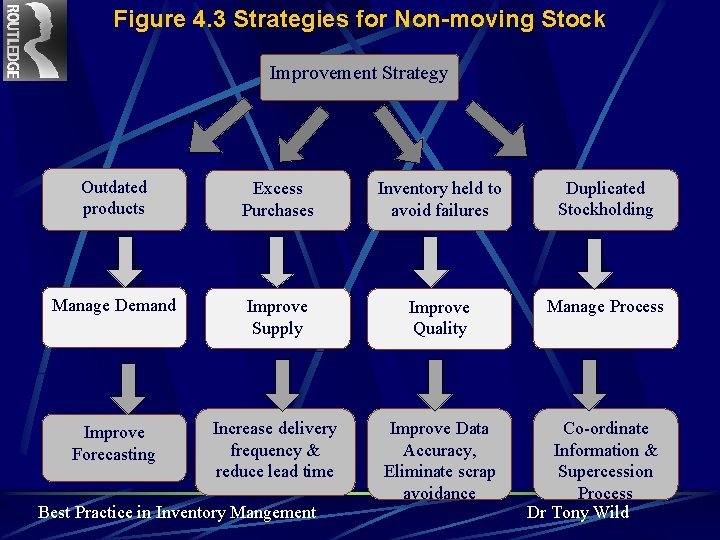 ROUTLEDGE

Figure 4.3 Strategies for Non-moving Stock

Improvement Strategy

Outdated products

Excess Purchases

Inventory held to avoid failures

Duplicated Stockholding

Manage Demand

Improve Supply

Improve Quality

Manage Process

Improve Forecasting

Increase delivery frequency & reduce lead time

Improve Data Accuracy, Eliminate scrap avoidance

Co-ordinate Information & Supercession Process

Best Practice in Inventory Mangement

Dr Tony Wild